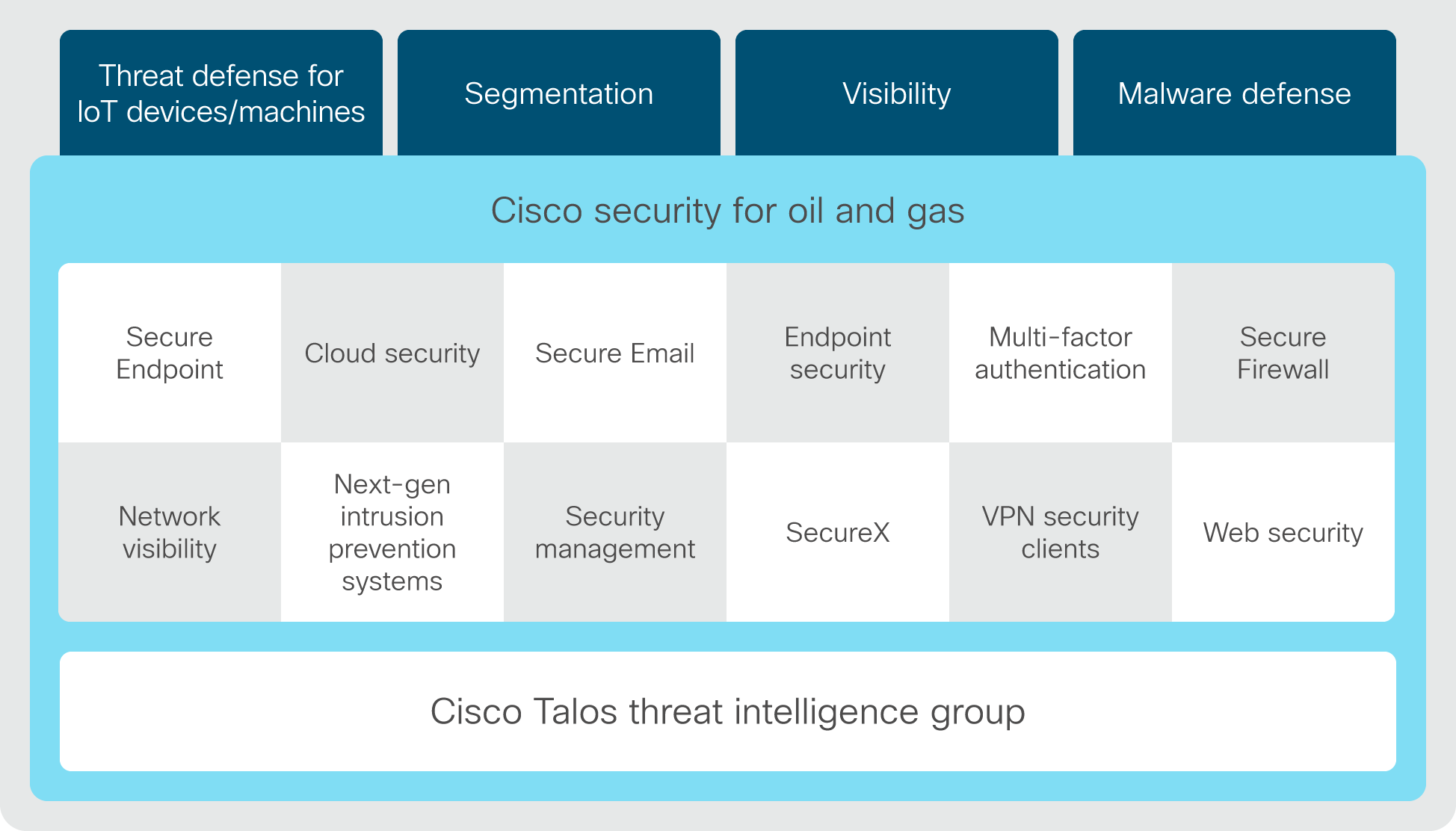 Threat defense for IoT devices/machines

Segmentation

Visibility

Malware defense

Cisco security for oil and gas

| Secure Endpoint | Cloud security | Secure Email | Endpoint security | Multi-factor authentication | Secure Firewall |
|---|---|---|---|---|---|
| Network visibility | Next-gen intrusion prevention systems | Security management | SecureX | VPN security clients | Web security |

Cisco Talos threat intelligence group